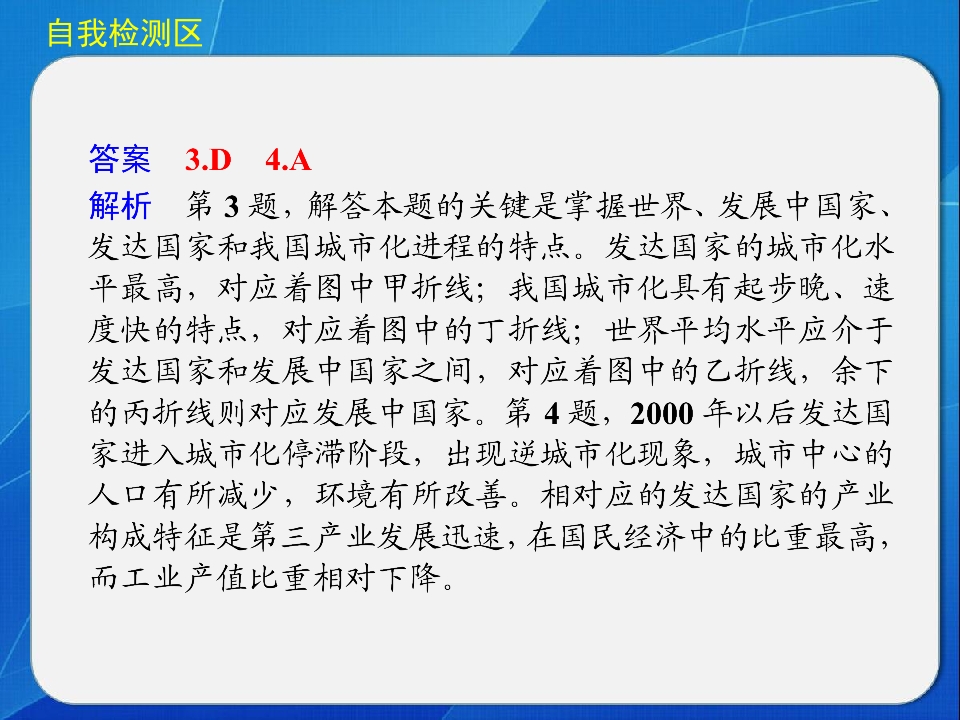 自我检测区

答案 3.D 4.A

解析 第 3 题，解答本题的关键是掌握世界、发展中国家、发达国家和我国城市化进程的特点。发达国家的城市化水平最高，对应着图中甲折线；我国城市化具有起步晚、速度快的特点，对应着图中的丁折线；世界平均水平应介于发达国家和发展中国家之间，对应着图中的乙折线，余下的丙折线则对应发展中国家。第 4 题，2000 年以后发达国家进入城市化停滞阶段，出现逆城市化现象，城市中心的人口有所减少，环境有所改善。相对应的发达国家的产业构成特征是第三产业发展迅速，在国民经济中的比重最高，而工业产值比重相对下降。